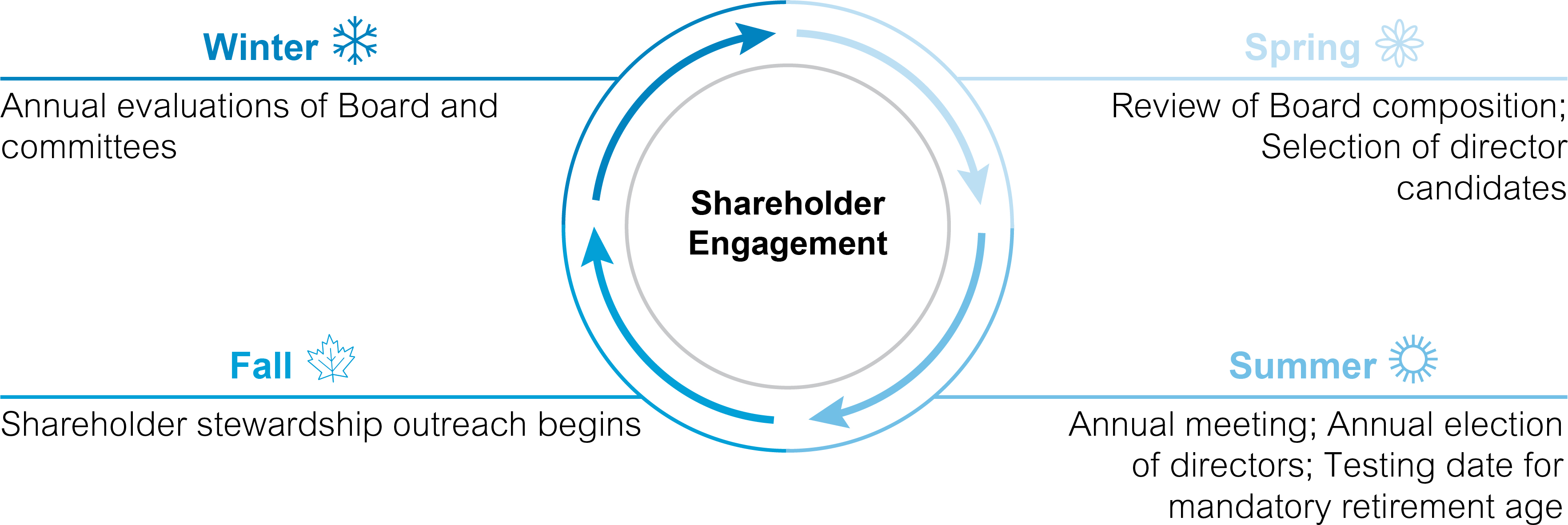 Winter

Annual evaluations of Board and committees

Spring

Review of Board composition; Selection of director candidates

Shareholder Engagement

Fall

Shareholder stewardship outreach begins

Summer

Annual meeting; Annual election of directors; Testing date for mandatory retirement age